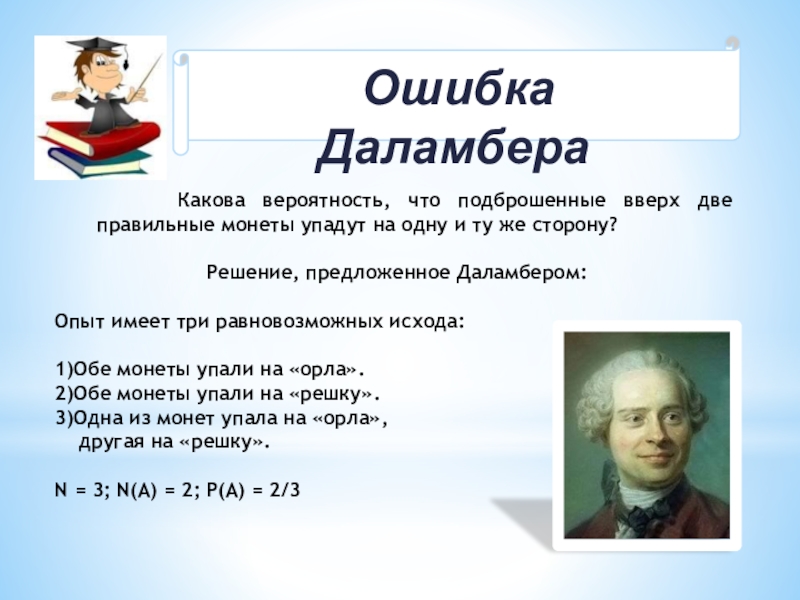 Ошибка Даламбера

Какова вероятность, что подброшенные вверх две правильные монеты упадут на одну и ту же сторону?

Решение, предложенное Даламбером:

Опыт имеет три равновозможных исхода:

1)Обе монеты упали на «орла».
2)Обе монеты упали на «решку».
3)Одна из монет упала на «орла», другая на «решку».

N = 3; N(A) = 2; P(A) = 2/3